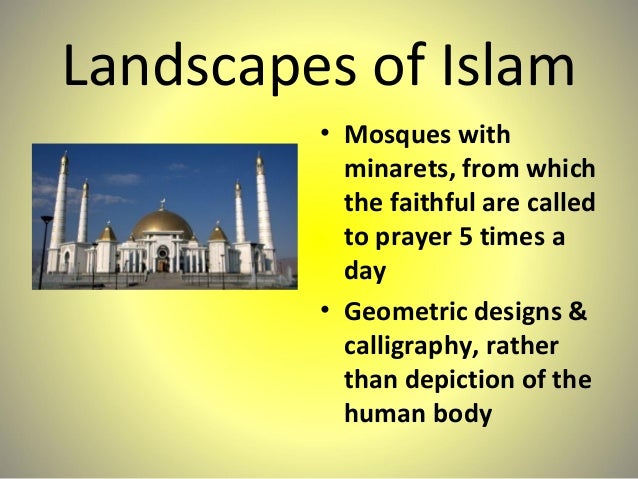 Landscapes of Islam

• Mosques with minarets, from which the faithful are called to prayer 5 times a day

• Geometric designs & calligraphy, rather than depiction of the human body